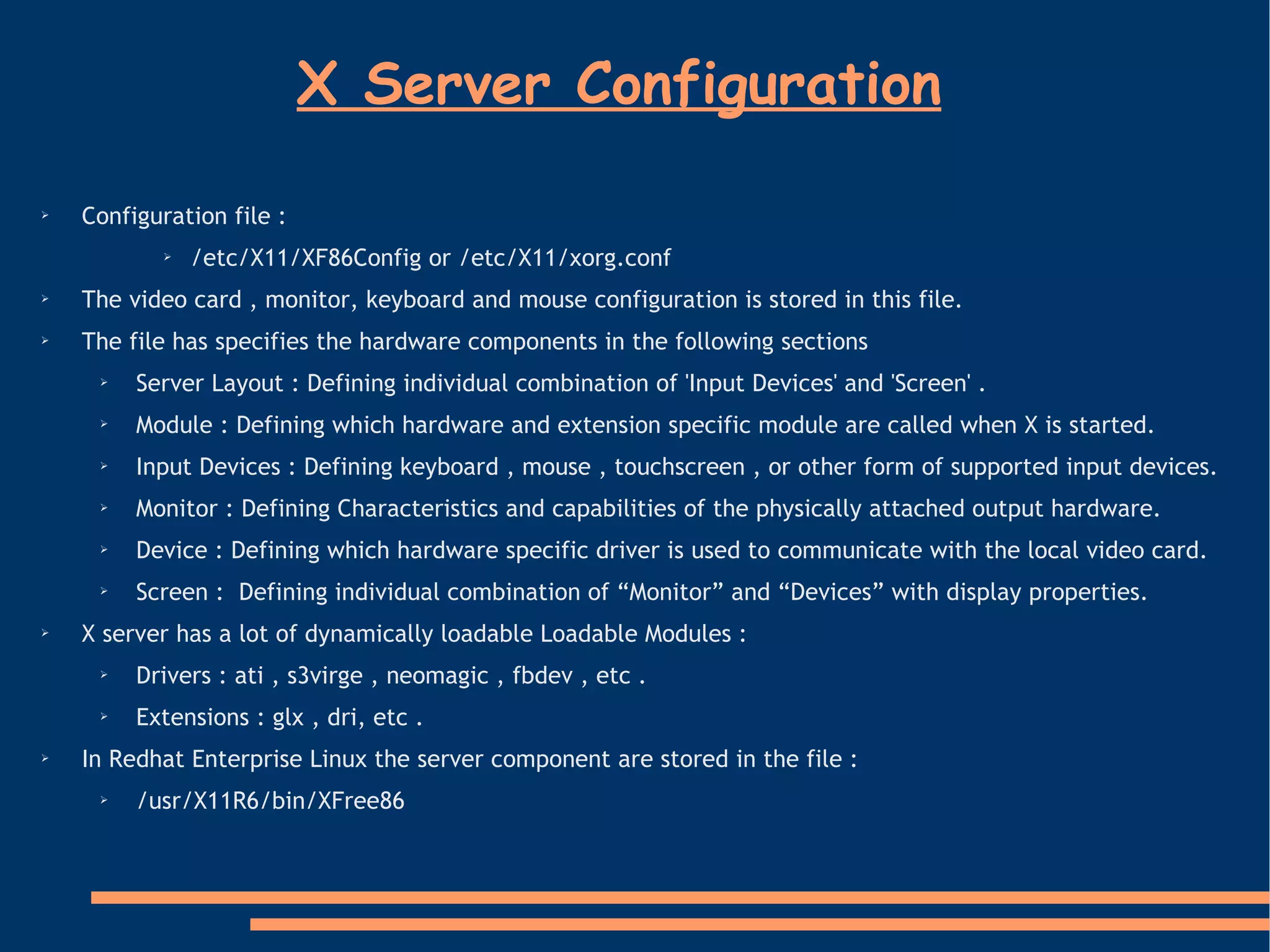 X Server Configuration

➢ Configuration file :

➢ /etc/X11/XF86Config or /etc/X11/xorg.conf

➢ The video card , monitor, keyboard and mouse configuration is stored in this file.

➢ The file has specifies the hardware components in the following sections

➢ Server Layout : Defining individual combination of 'Input Devices' and 'Screen' .

➢ Module : Defining which hardware and extension specific module are called when X is started.

➢ Input Devices : Defining keyboard , mouse , touchscreen , or other form of supported input devices.

➢ Monitor : Defining Characteristics and capabilities of the physically attached output hardware.

➢ Device : Defining which hardware specific driver is used to communicate with the local video card.

➢ Screen : Defining individual combination of “Monitor” and “Devices” with display properties.

➢ X server has a lot of dynamically loadable Loadable Modules :

➢ Drivers : ati , s3virge , neomagic , fbdev , etc .

➢ Extensions : glx , dri, etc .

➢ In Redhat Enterprise Linux the server component are stored in the file :

➢ /usr/X11R6/bin/XFree86